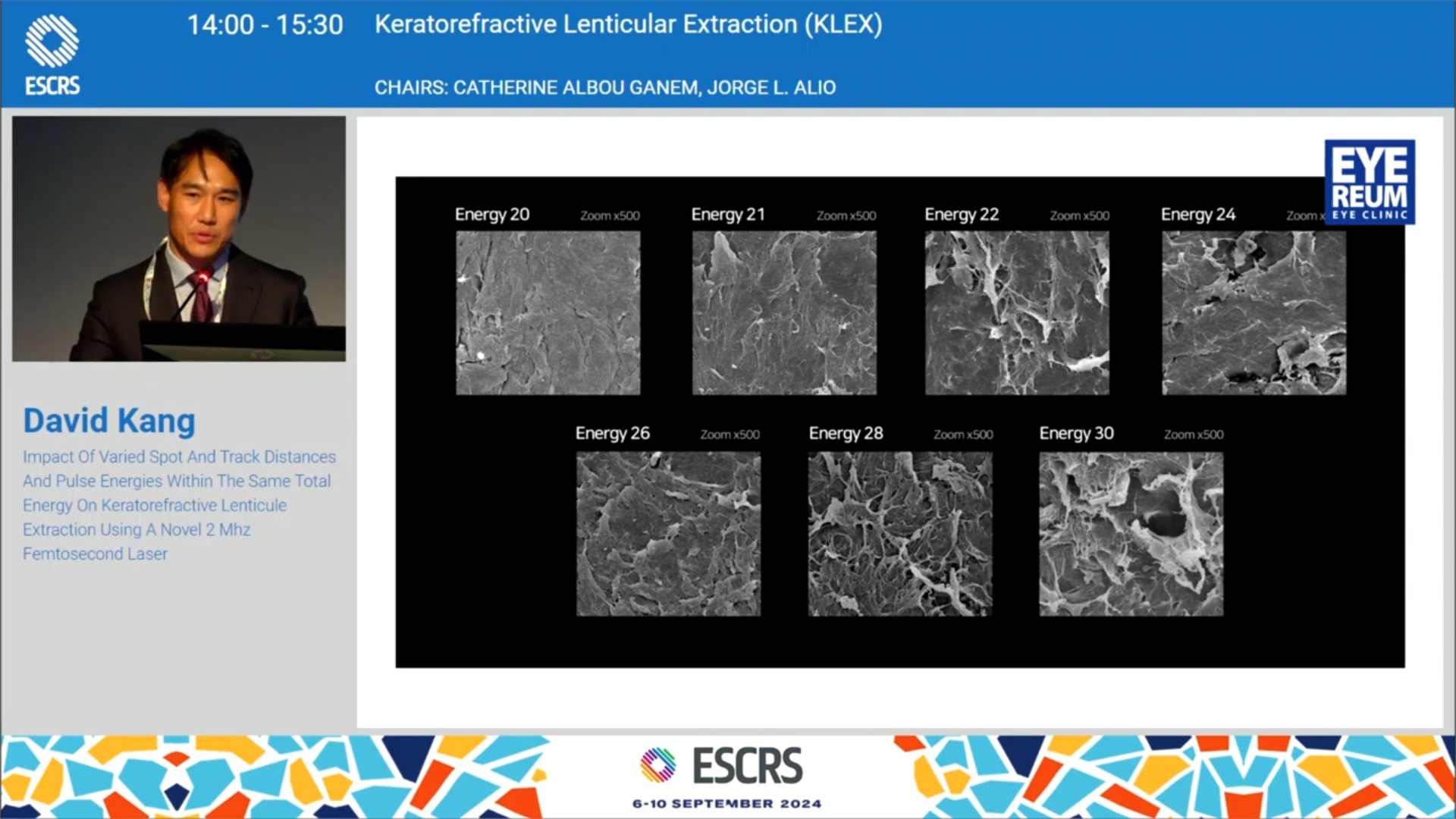 ESCRS

14:00 - 15:30 Keratorefractive Lenticular Extraction (KLEX)

CHAIRS: CATHERINE ALBOU GANEM, JORGE L. ALIO

David Kang

Impact Of Varied Spot And Track Distances And Pulse Energies Within The Same Total Energy On Keratorefractive Lenticule Extraction Using A Novel 2 Mhz Femtosecond Laser

EYE REUM EYE CLINIC

Energy 20 Zoom x500

Energy 21 Zoom x500

Energy 22 Zoom x500

Energy 24 Zoom x

Energy 26 Zoom x500

Energy 28 Zoom x500

Energy 30 Zoom x500

ESCRS

6-10 SEPTEMBER 2024